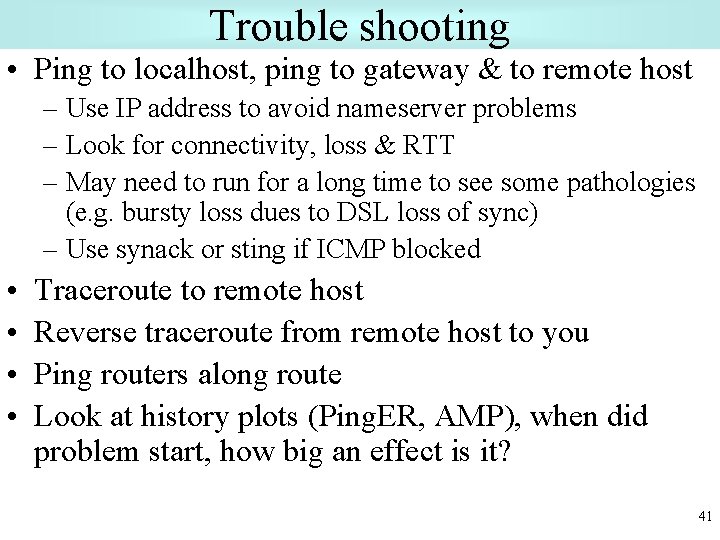 Trouble shooting

• Ping to localhost, ping to gateway & to remote host
– Use IP address to avoid nameserver problems
– Look for connectivity, loss & RTT
– May need to run for a long time to see some pathologies (e.g. bursty loss dues to DSL loss of sync)
– Use synack or sting if ICMP blocked
• Traceroute to remote host
• Reverse traceroute from remote host to you
• Ping routers along route
• Look at history plots (PingER, AMP), when did problem start, how big an effect is it?

41